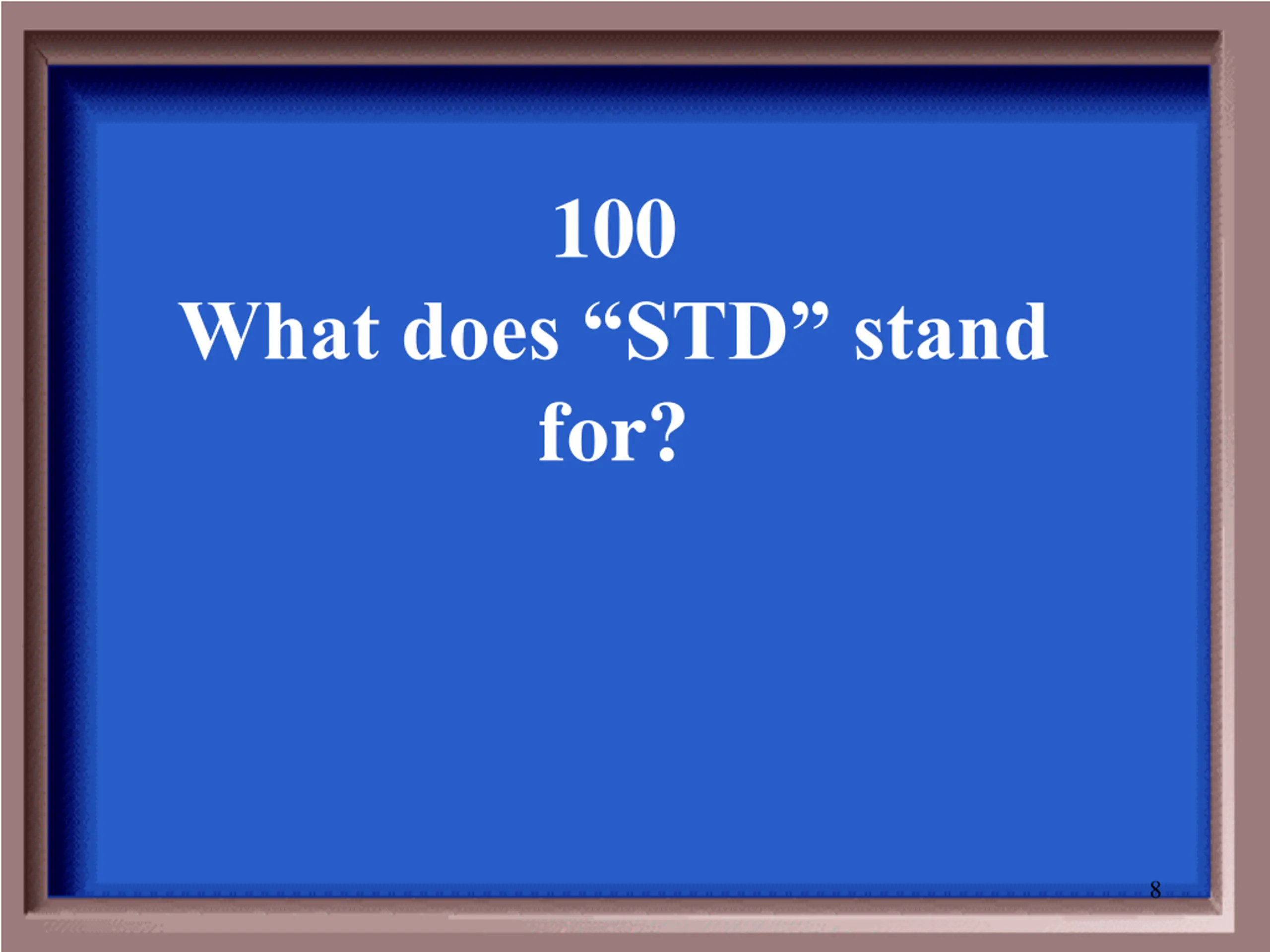 100
What does “STD” stand for?

8